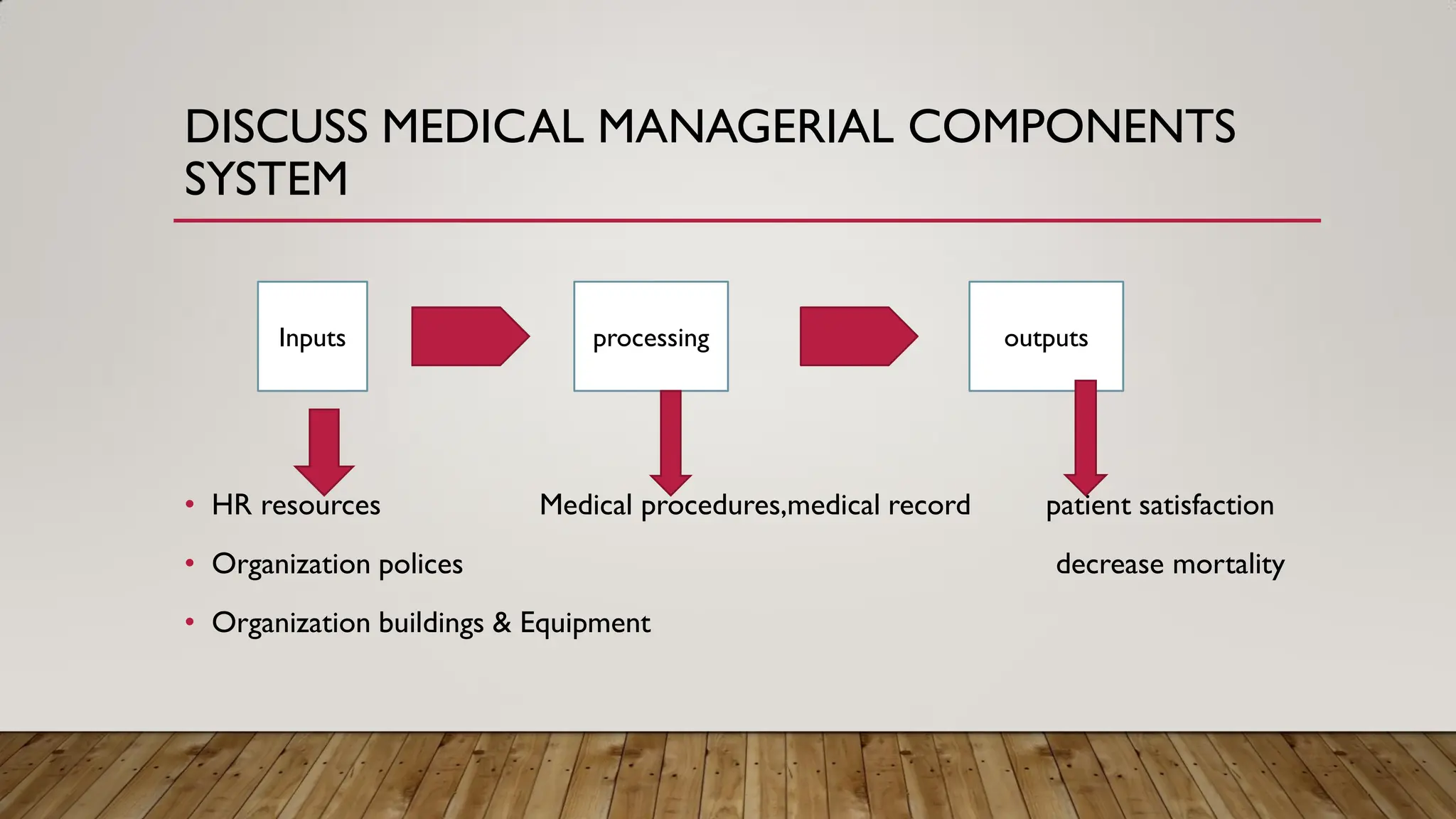 DISCUSS MEDICAL MANAGERIAL COMPONENTS SYSTEM

Inputs

processing

outputs

• HR resources

Medical procedures,medical record

patient satisfaction

• Organization polices

decrease mortality

• Organization buildings & Equipment